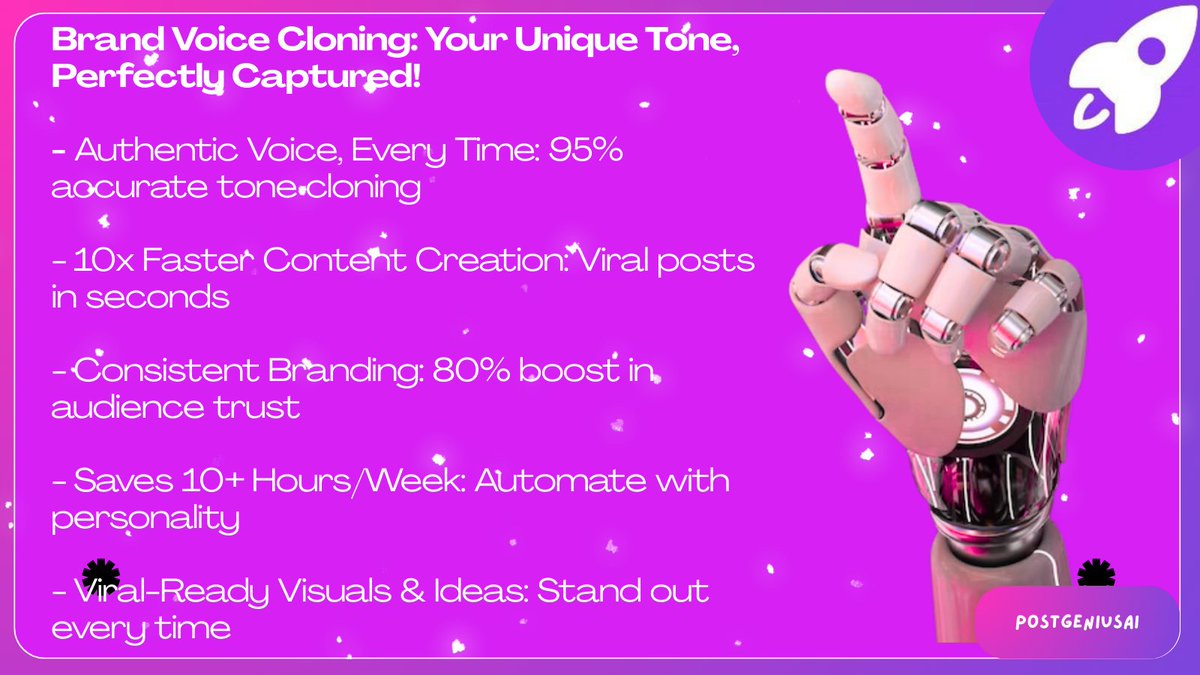 Brand Voice Cloning: Your Unique Tone, Perfectly Captured!

- Authentic Voice, Every Time: 95% accurate tone cloning

- 10x Faster Content Creation: Viral posts in seconds

- Consistent Branding: 80% boost in audience trust

- Saves 10+ Hours/Week: Automate with personality

- Viral-Ready Visuals & Ideas: Stand out every time

POSTGENIUSAI